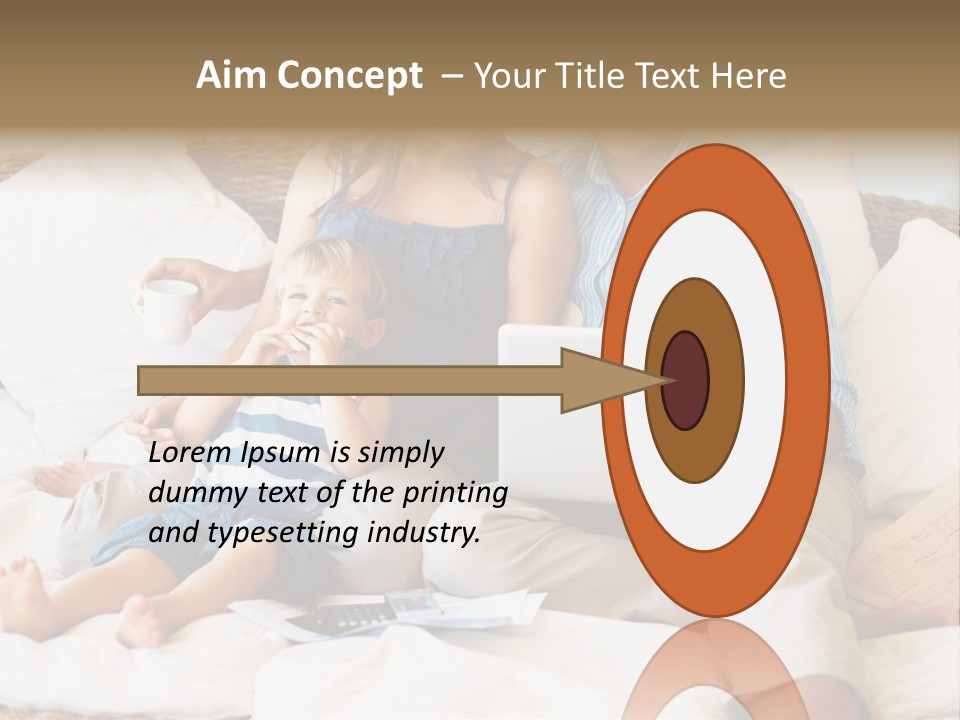 Aim Concept – Your Title Text Here

Lorem Ipsum is simply dummy text of the printing and typesetting industry.